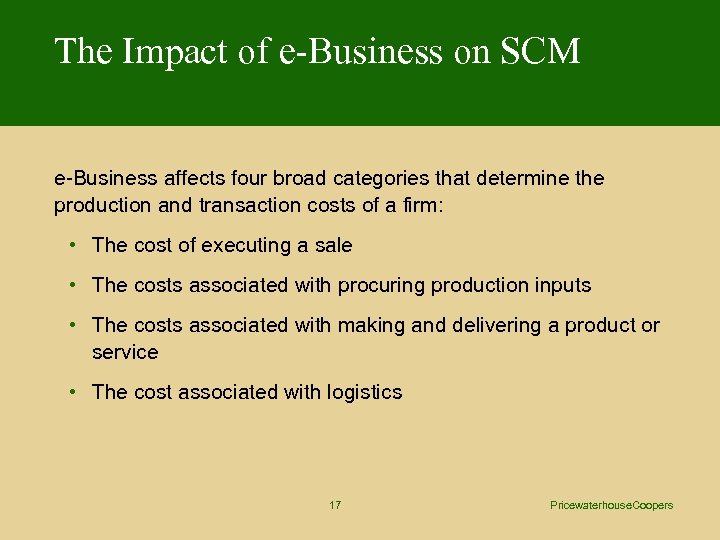 The Impact of e-Business on SCM

e-Business affects four broad categories that determine the production and transaction costs of a firm:

• The cost of executing a sale
• The costs associated with procuring production inputs
• The costs associated with making and delivering a product or service
• The cost associated with logistics

17

PricewaterhouseCoopers